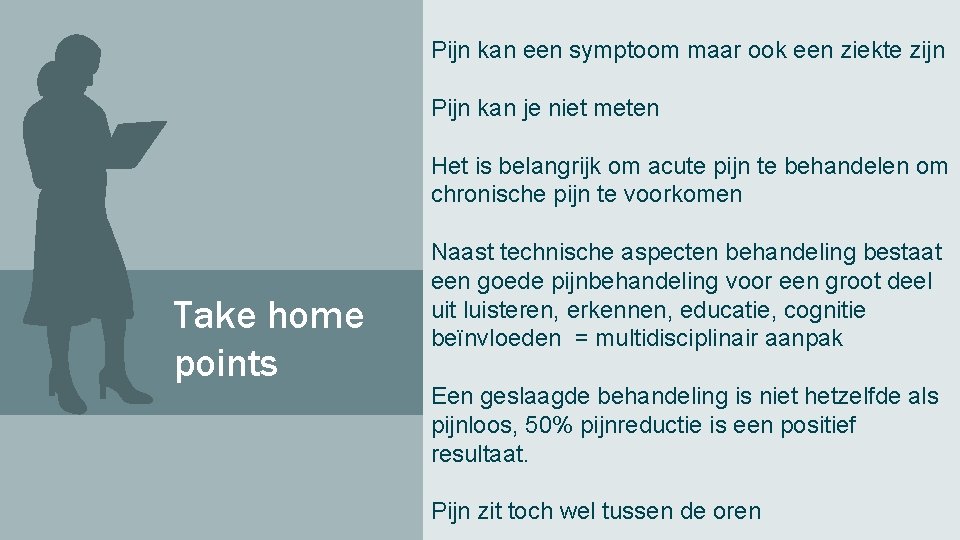 Take home points

Pijn kan een symptoom maar ook een ziekte zijn

Pijn kan je niet meten

Het is belangrijk om acute pijn te behandelen om chronische pijn te voorkomen

Naast technische aspecten behandeling bestaat een goede pijnbehandeling voor een groot deel uit luisteren, erkennen, educatie, cognitie beïnvloeden = multidisciplinair aanpak

Een geslaagde behandeling is niet hetzelfde als pijnloos, 50% pijnreductie is een positief resultaat.

Pijn zit toch wel tussen de oren